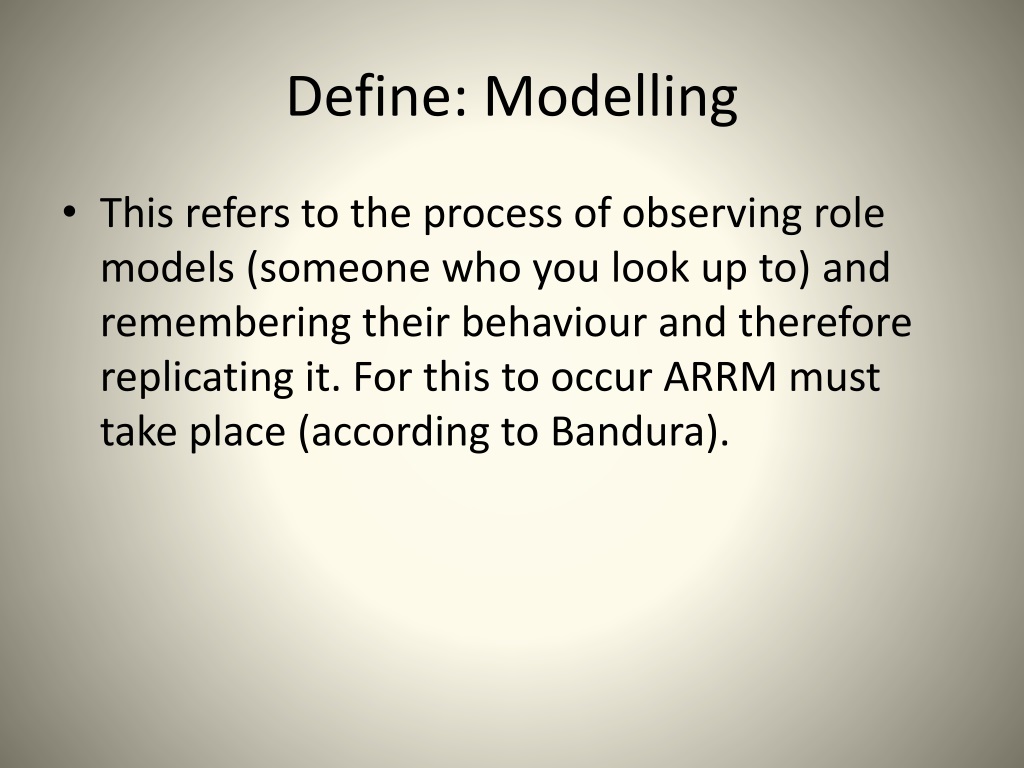 Define: Modelling

• This refers to the process of observing role models (someone who you look up to) and remembering their behaviour and therefore replicating it. For this to occur ARRM must take place (according to Bandura).